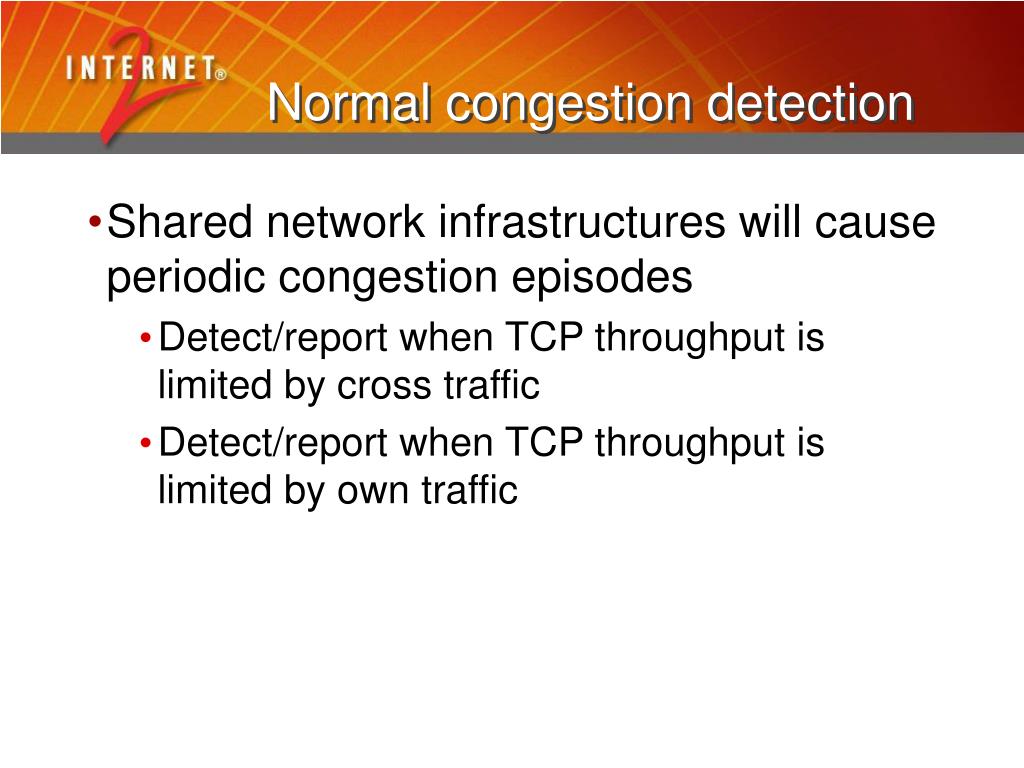 INTERNET® 2

Normal congestion detection

• Shared network infrastructures will cause periodic congestion episodes

• Detect/report when TCP throughput is limited by cross traffic

• Detect/report when TCP throughput is limited by own traffic